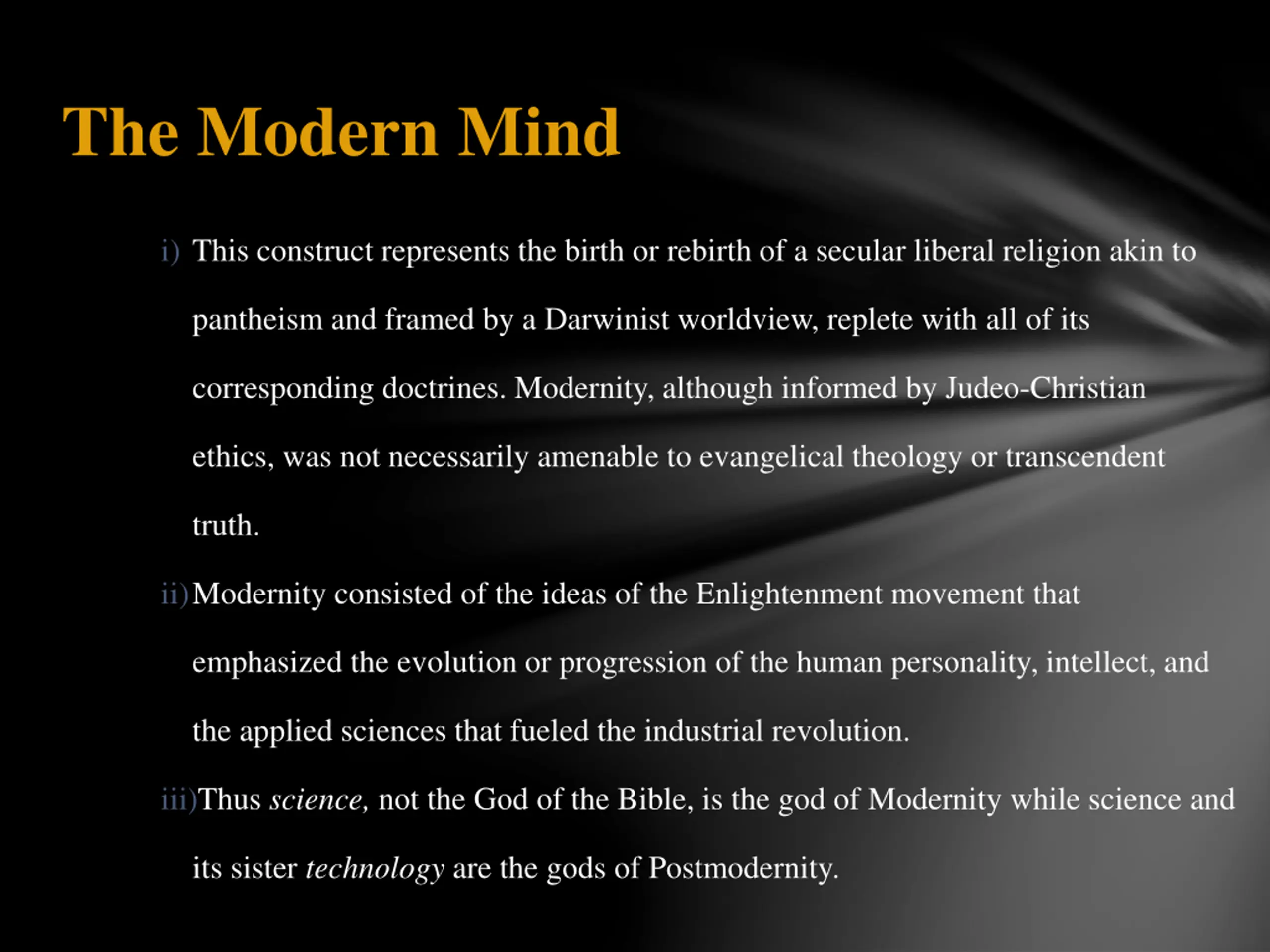 The Modern Mind

i) This construct represents the birth or rebirth of a secular liberal religion akin to pantheism and framed by a Darwinist worldview, replete with all of its corresponding doctrines. Modernity, although informed by Judeo-Christian ethics, was not necessarily amenable to evangelical theology or transcendent truth.

ii) Modernity consisted of the ideas of the Enlightenment movement that emphasized the evolution or progression of the human personality, intellect, and the applied sciences that fueled the industrial revolution.

iii) Thus science, not the God of the Bible, is the god of Modernity while science and its sister technology are the gods of Postmodernity.